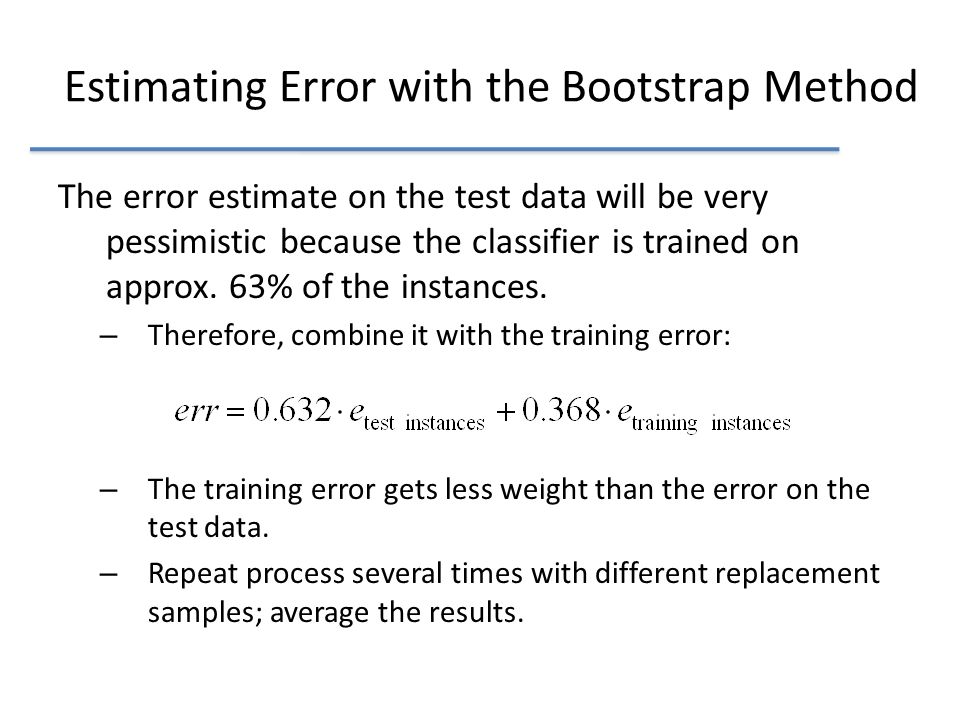 Estimating Error with the Bootstrap Method

The error estimate on the test data will be very pessimistic because the classifier is trained on approx. 63% of the instances.

– Therefore, combine it with the training error:

$err = 0.632 \cdot e_{\text{test instances}} + 0.368 \cdot e_{\text{training instances}}$

– The training error gets less weight than the error on the test data.

– Repeat process several times with different replacement samples; average the results.